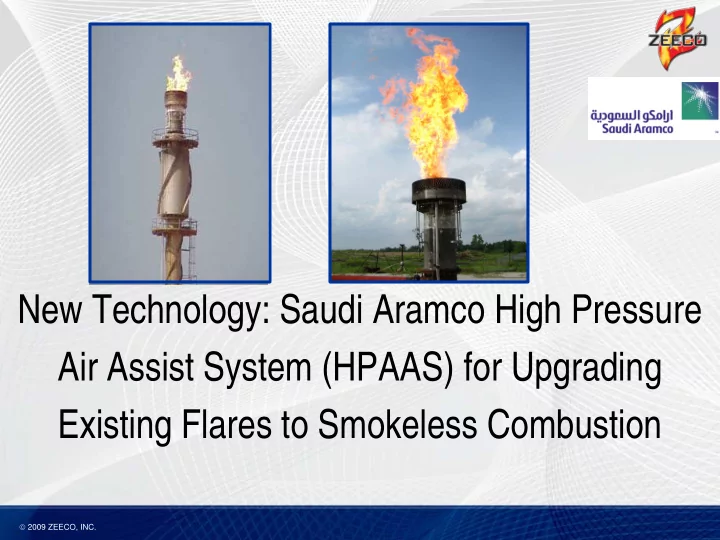 ZEECO

ارامكو السعودية
Saudi Aramco

New Technology: Saudi Aramco High Pressure Air Assist System (HPAAS) for Upgrading Existing Flares to Smokeless Combustion

© 2009 ZEECO, INC.